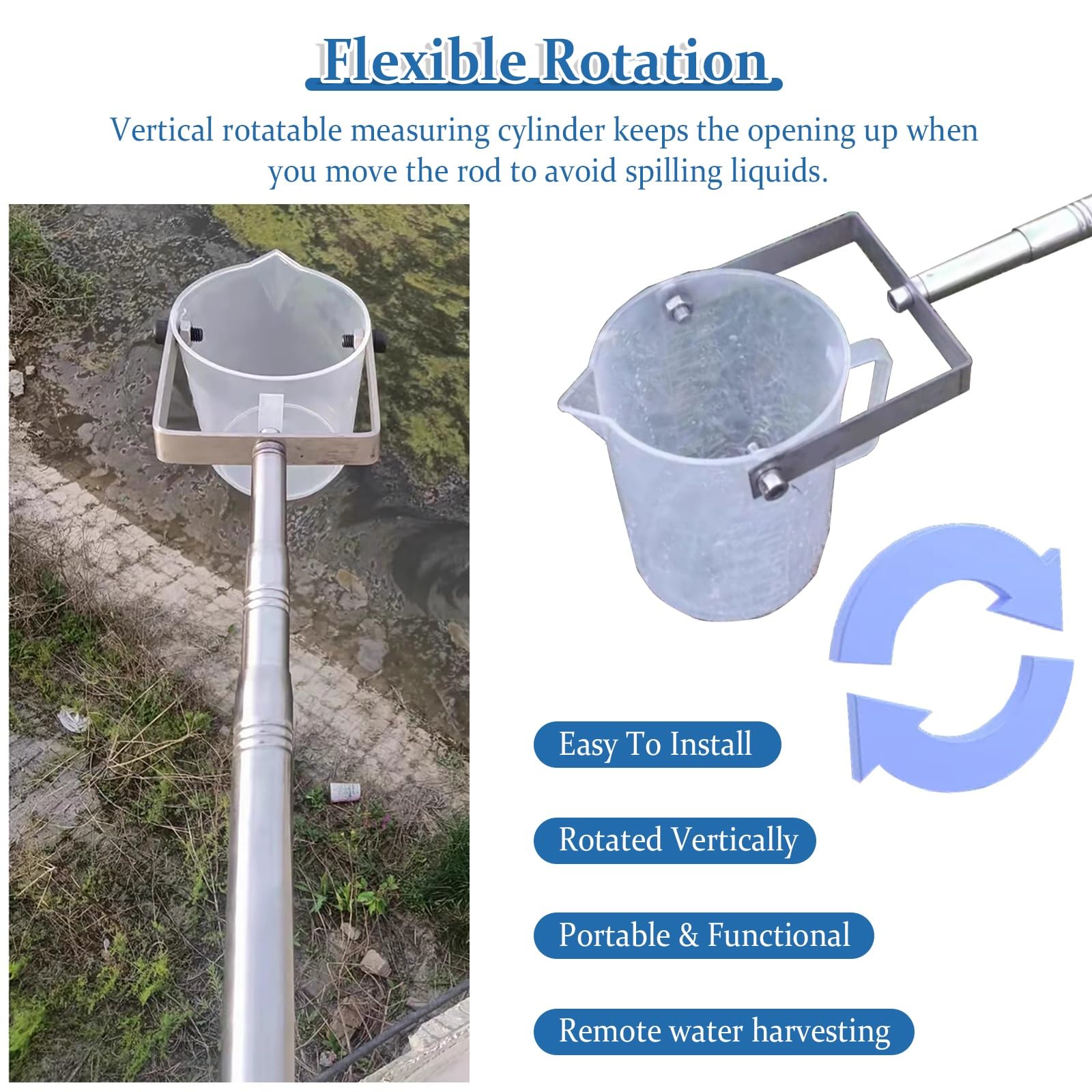 Flexible Rotation

Vertical rotatable measuring cylinder keeps the opening up when you move the rod to avoid spilling liquids.

Easy To Install

Rotated Vertically

Portable & Functional

Remote water harvesting